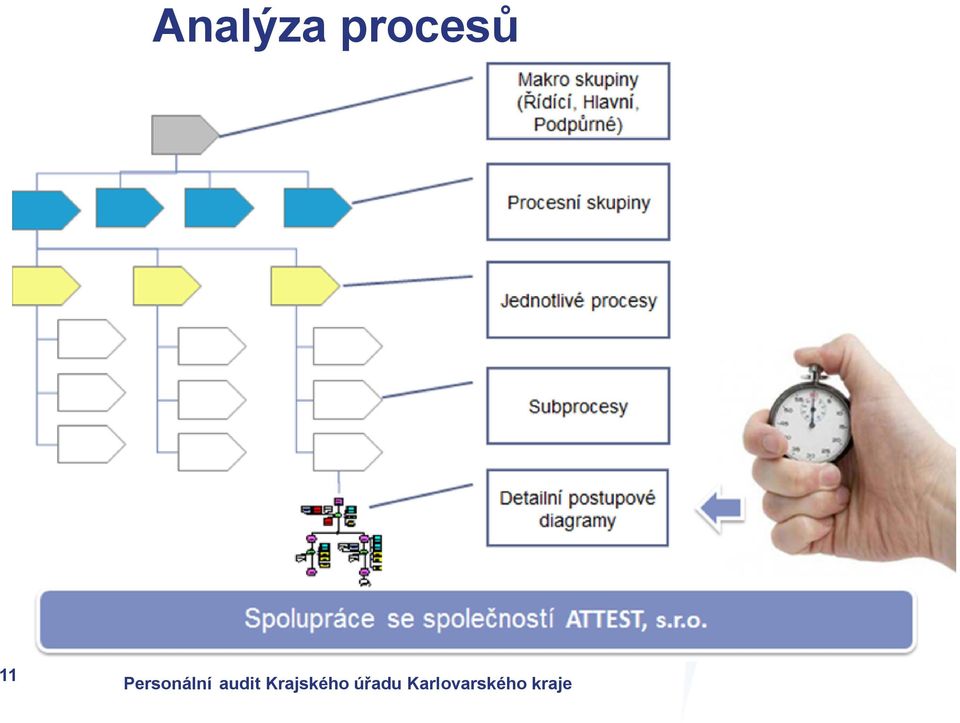 Analýza procesů

Makro skupiny (Řídící, Hlavní, Podpůrné)

Procesní skupiny

Jednotlivé procesy

Subprocesy

Detailní postupové diagramy

Spolupráce se společností ATTEST, s.r.o.

11

Personální audit Krajského úřadu Karlovarského kraje